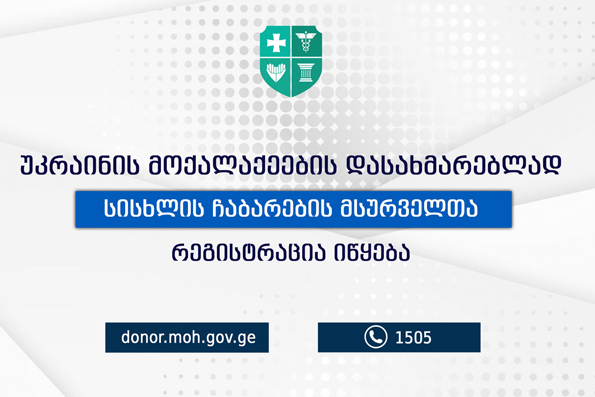 უკრაინის მოქალაქეების დასახმარებლად

სისხლის ჩაბარების მსურველთა

რეგისტრაცია იწყება

donor.moh.gov.ge

1505